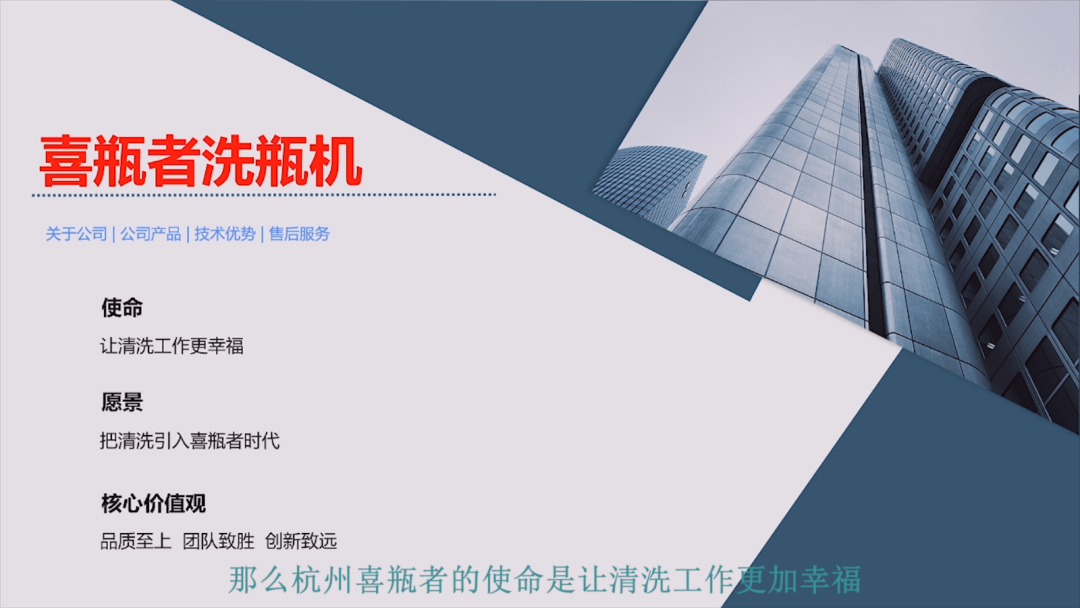 喜瓶者洗瓶机

关于公司 | 公司产品 | 技术优势 | 售后服务

使命

让清洗工作更幸福

愿景

把清洗引入喜瓶者时代

核心价值观

品质至上 团队致胜 创新致远

那么杭州喜瓶者的使命是让清洗工作更加幸福